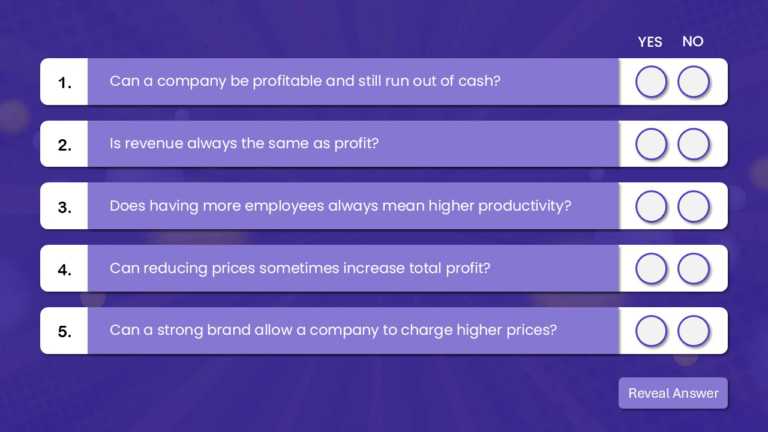 YES NO

1. Can a company be profitable and still run out of cash?

2. Is revenue always the same as profit?

3. Does having more employees always mean higher productivity?

4. Can reducing prices sometimes increase total profit?

5. Can a strong brand allow a company to charge higher prices?

Reveal Answer